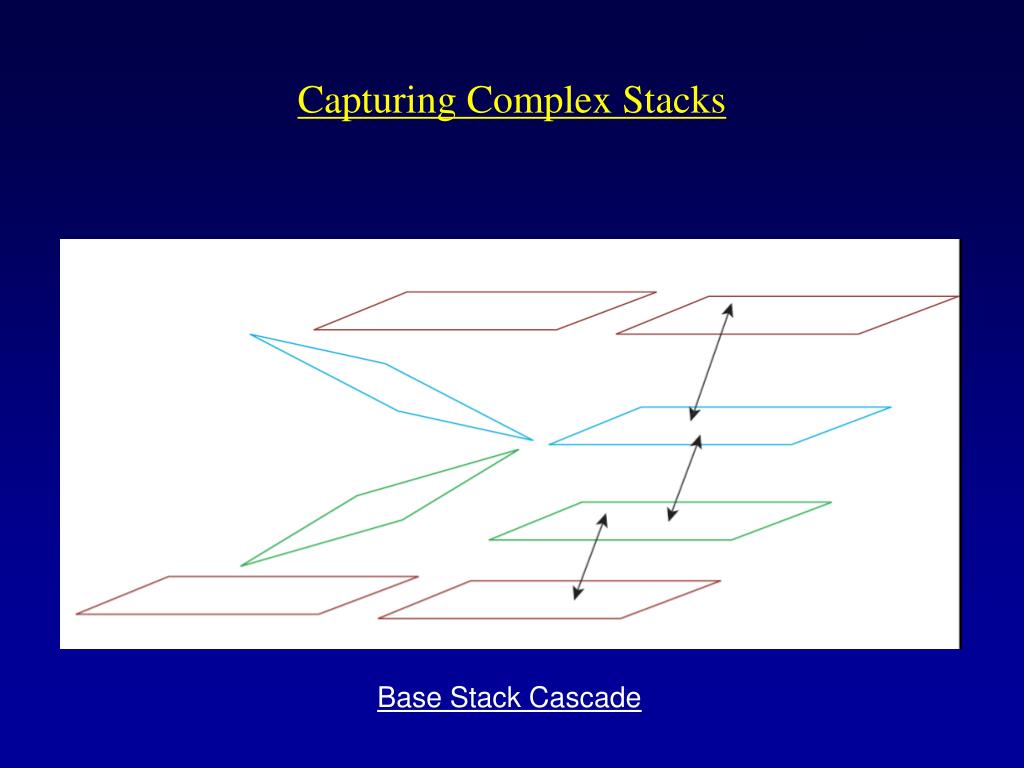 Capturing Complex Stacks

Base Stack Cascade